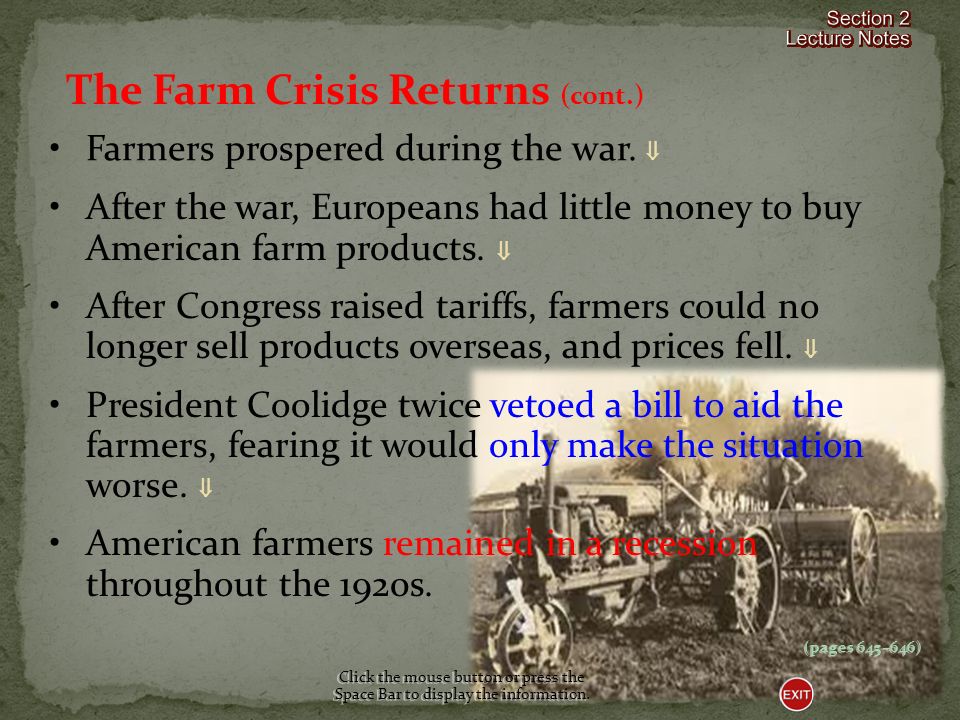 Section 2
Lecture Notes

The Farm Crisis Returns (cont.)

• Farmers prospered during the war. ⇓

• After the war, Europeans had little money to buy American farm products. ⇓

• After Congress raised tariffs, farmers could no longer sell products overseas, and prices fell. ⇓

• President Coolidge twice vetoed a bill to aid the farmers, fearing it would only make the situation worse. ⇓

• American farmers remained in a recession throughout the 1920s.

(pages 645–646)

Click the mouse button or press the Space Bar to display the information.

EXIT